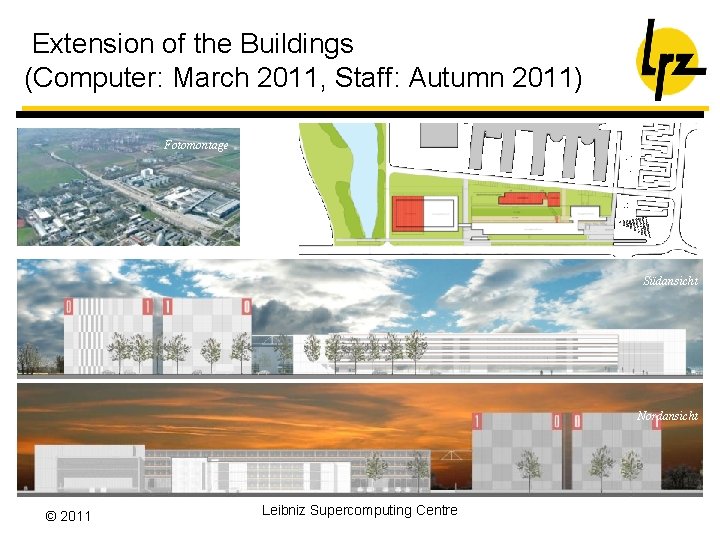 Extension of the Buildings
(Computer: March 2011, Staff: Autumn 2011)

lrz

Fotomontage

Südansicht

0 1 1 0

Nordansicht

1 0 0 1

© 2011

Leibniz Supercomputing Centre